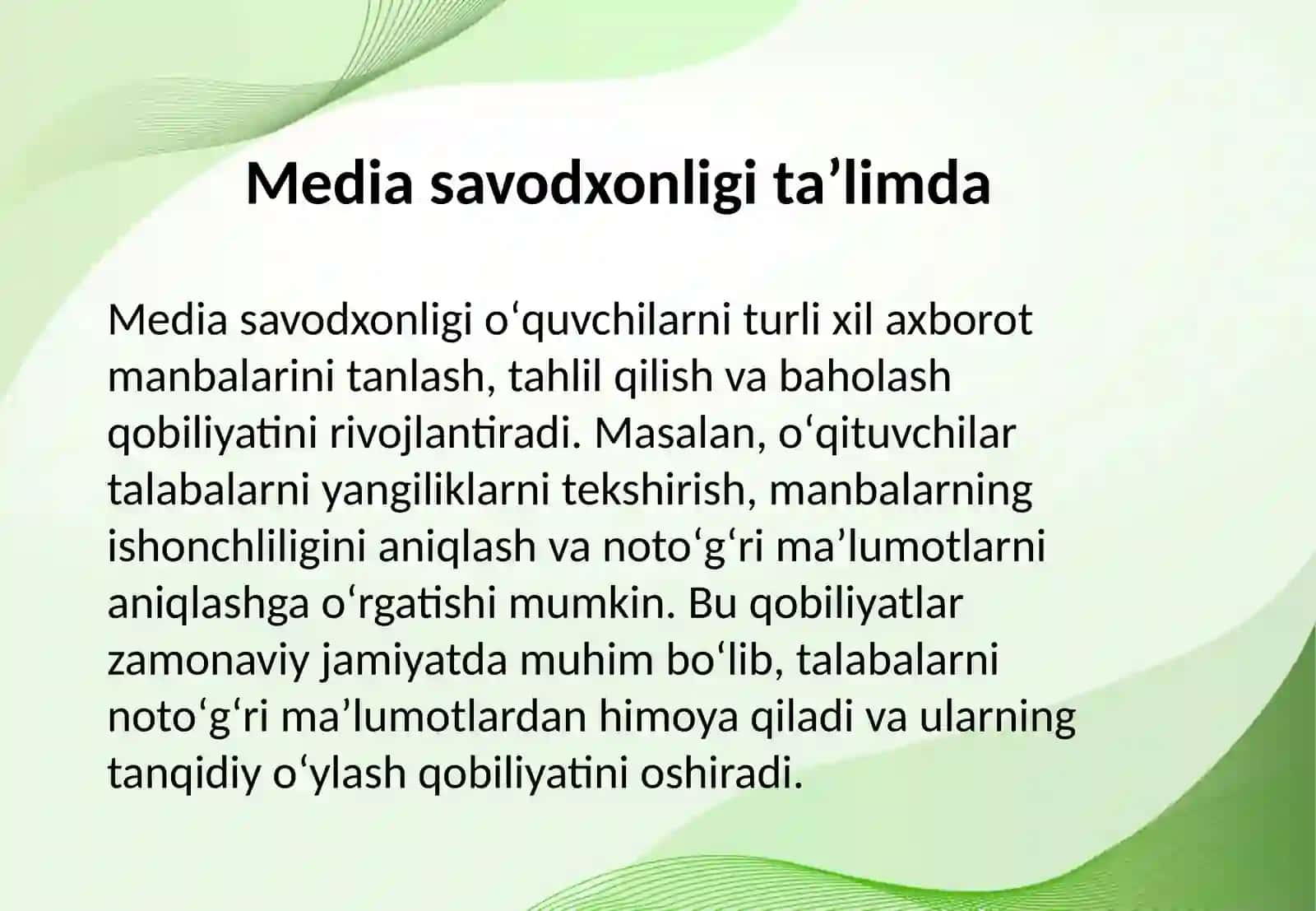 Media savodxonligi ta’limda

Media savodxonligi o‘quvchilarni turli xil axborot manbalarini tanlash, tahlil qilish va baholash qobiliyatini rivojlantiradi. Masalan, o‘qituvchilar talabalarni yangiliklarni tekshirish, manbalarning ishonchliligini aniqlash va noto‘g‘ri ma’lumotlarni aniqlashga o‘rgatishi mumkin. Bu qobiliyatlar zamonaviy jamiyatda muhim bo‘lib, talabalarni noto‘g‘ri ma’lumotlardan himoya qiladi va ularning tanqidiy o‘ylash qobiliyatini oshiradi.